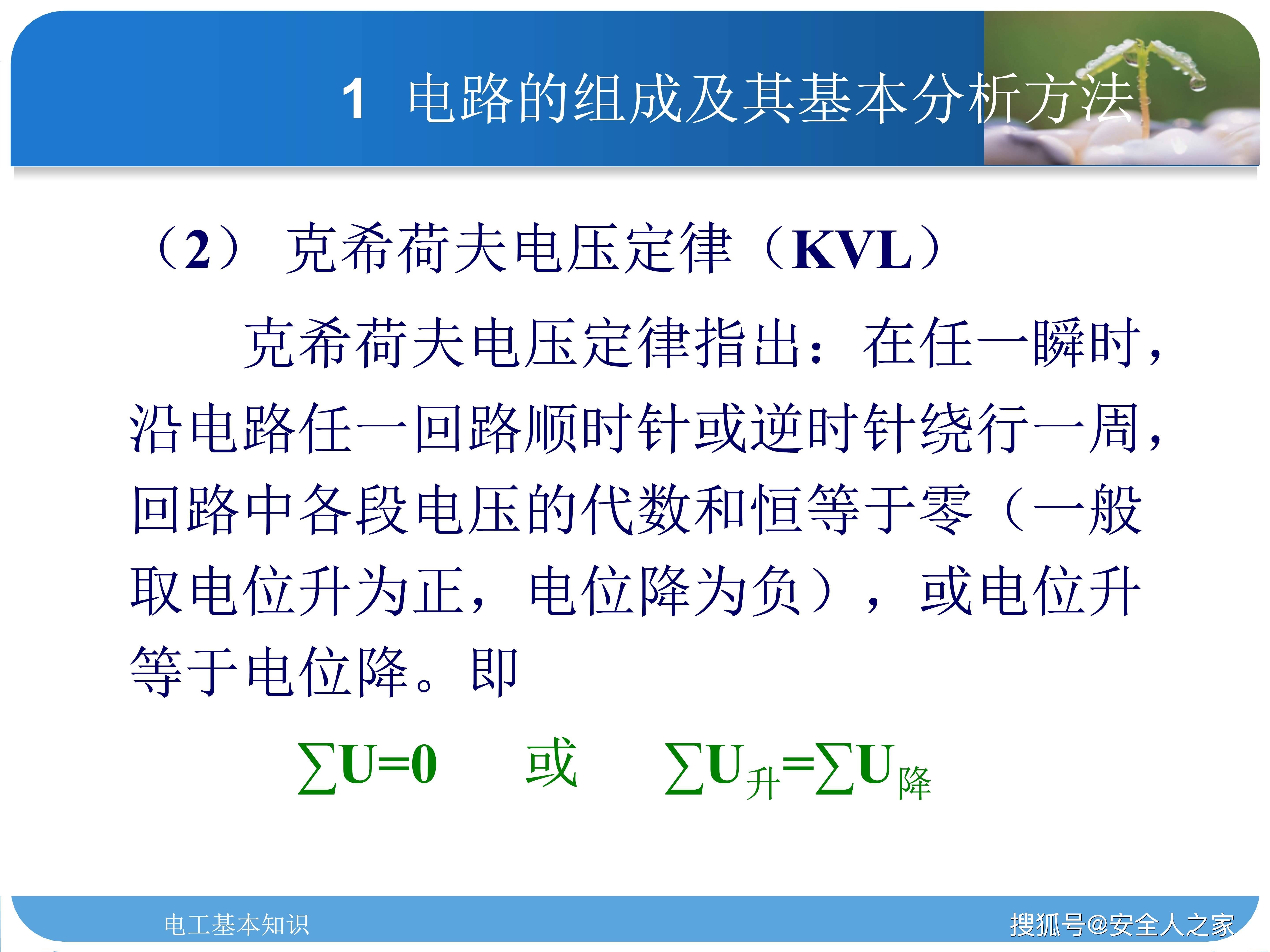 1 电路的组成及其基本分析方法

（2） 克希荷夫电压定律（KVL）

克希荷夫电压定律指出：在任一瞬时，沿电路任一回路顺时针或逆时针绕行一周，回路中各段电压的代数和恒等于零（一般取电位升为正，电位降为负），或电位升等于电位降。即

$\sum U=0$ 或 $\sum U_{升}=\sum U_{降}$

电工基本知识

搜狐号@安全人之家